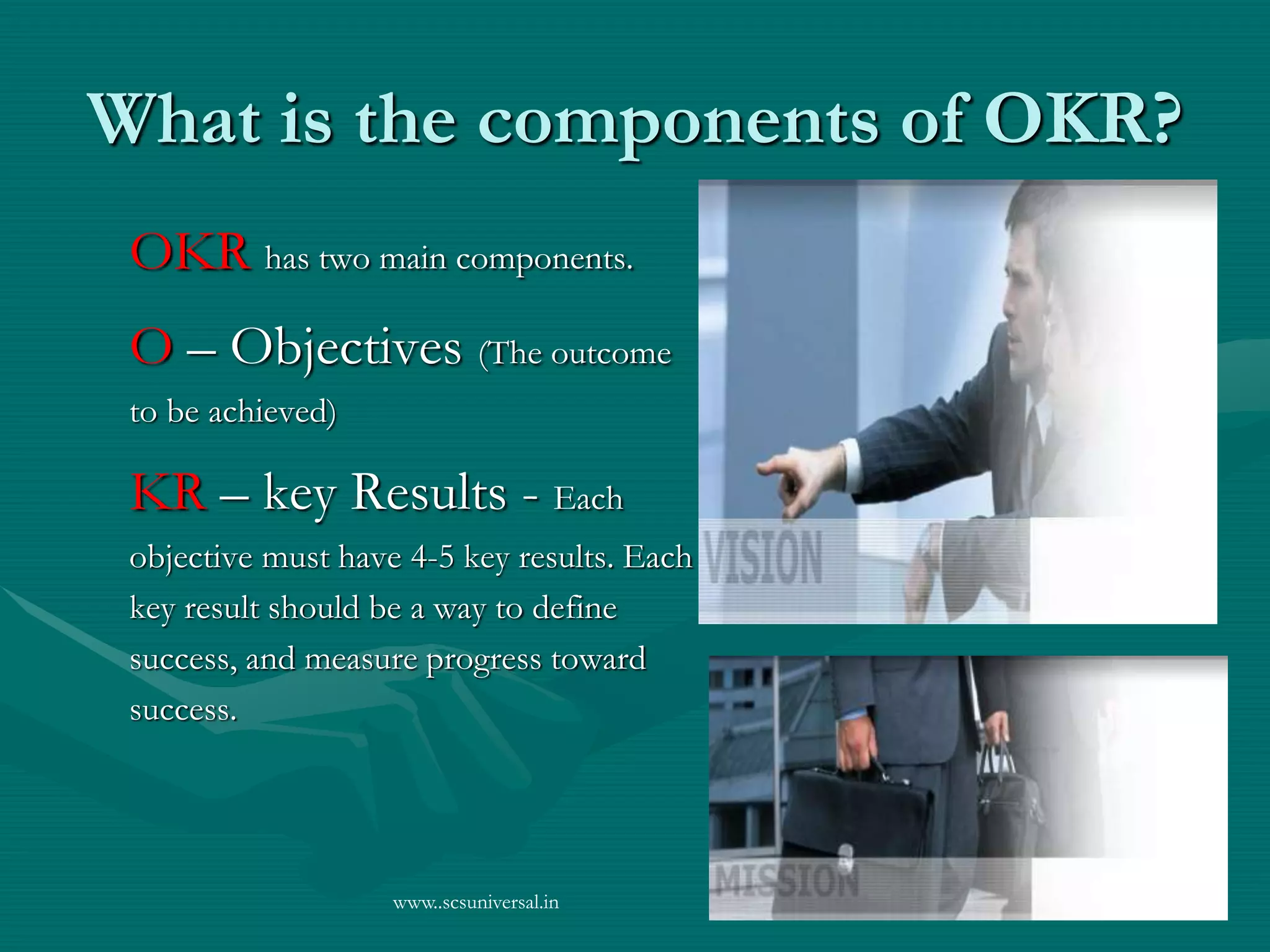 What is the components of OKR?

OKR has two main components.

O – Objectives (The outcome to be achieved)

KR – key Results - Each objective must have 4-5 key results. Each key result should be a way to define success, and measure progress toward success.

VISION

MISSION

www..scsuniversal.in